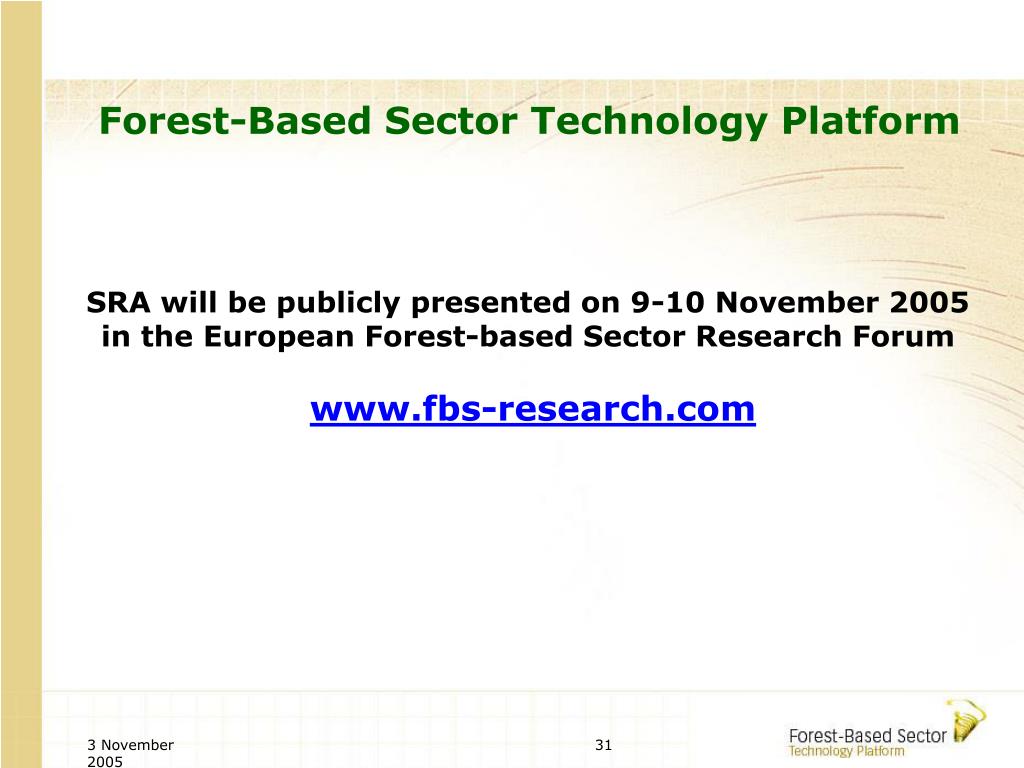 Forest-Based Sector Technology Platform

SRA will be publicly presented on 9-10 November 2005 in the European Forest-based Sector Research Forum

www.fbs-research.com

3 November 2005

31

Forest-Based Sector Technology Platform